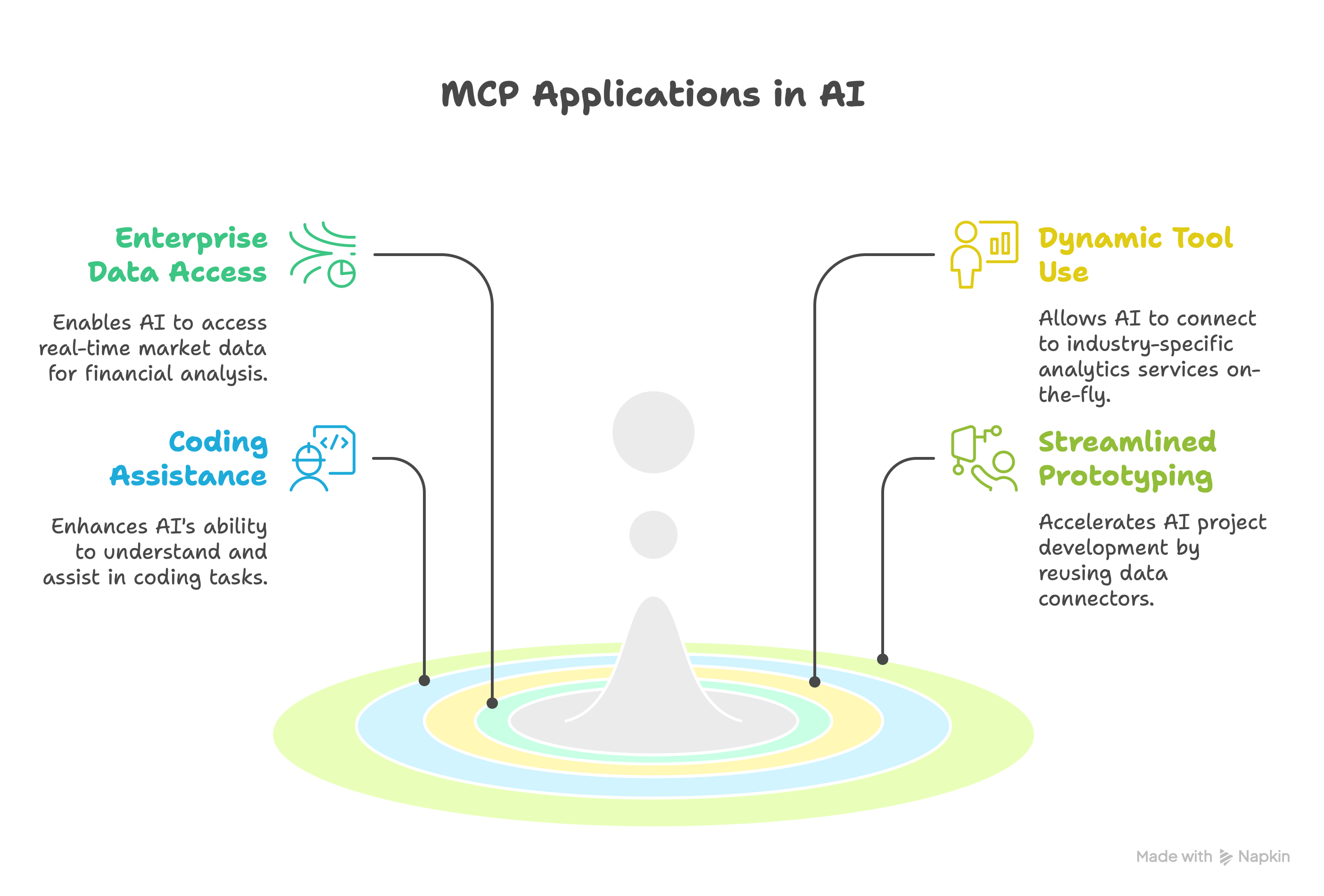 MCP Applications in AI

Enterprise Data Access

Enables AI to access real-time market data for financial analysis.

Coding Assistance

Enhances AI's ability to understand and assist in coding tasks.

Dynamic Tool Use

Allows AI to connect to industry-specific analytics services on-the-fly.

Streamlined Prototyping

Accelerates AI project development by reusing data connectors.

Made with Napkin